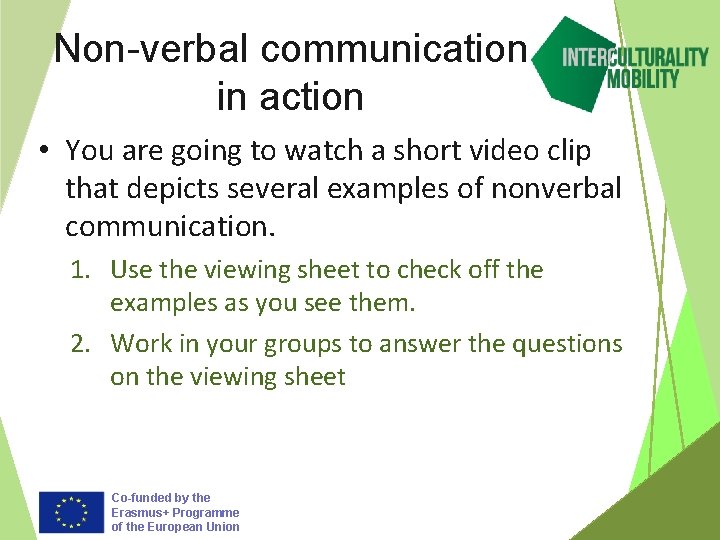 Non-verbal communication in action

INTERCULTURALITY MOBILITY

• You are going to watch a short video clip that depicts several examples of nonverbal communication.

1. Use the viewing sheet to check off the examples as you see them.

2. Work in your groups to answer the questions on the viewing sheet

Co-funded by the Erasmus+ Programme of the European Union